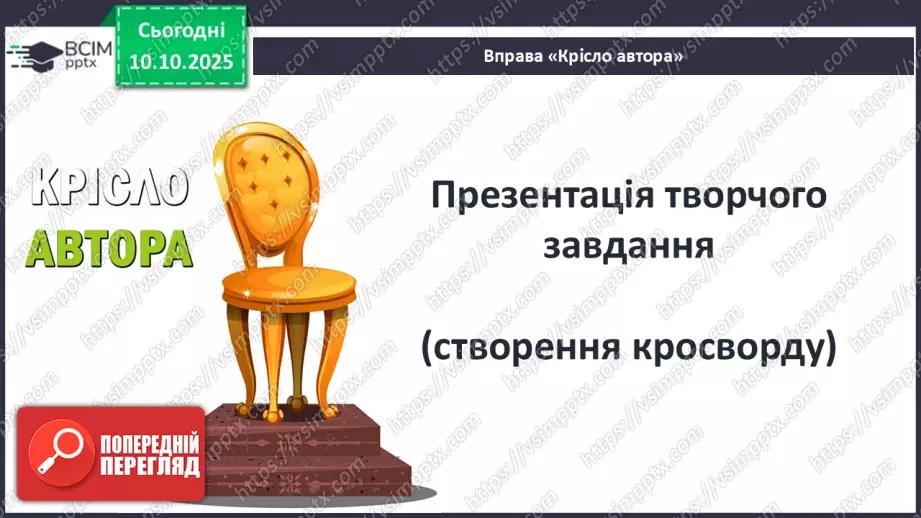 ВСІМ pptx

Сьогодні 10.10.2025

Вправа «Крісло автора»

КРІСЛО АВТОРА

Презентація творчого завдання

(створення кросворду)

ПОПЕРЕДНІЙ ПЕРЕГЛЯД

https://vsimpptx.com